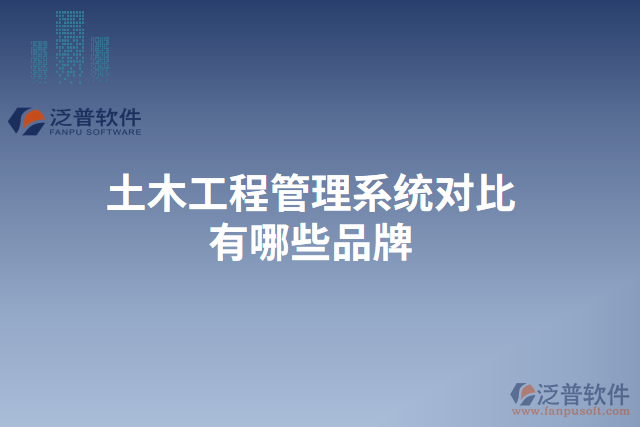 泛普软件
FANPU SOFTWARE

土木工程管理系统对比有哪些品牌

泛普软件
www.fanpusoft.com